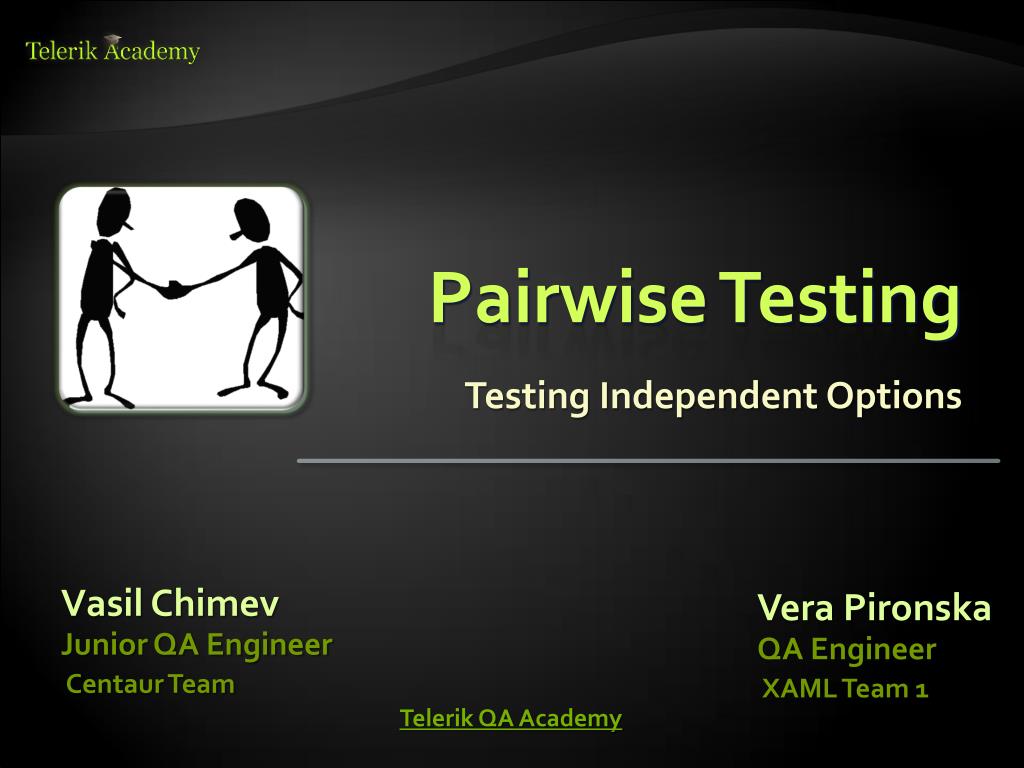 Telerik Academy

Pairwise Testing

Testing Independent Options

Vasil Chimev
Junior QA Engineer
Centaur Team

Vera Pironska
QA Engineer
XAML Team 1

Telerik QA Academy